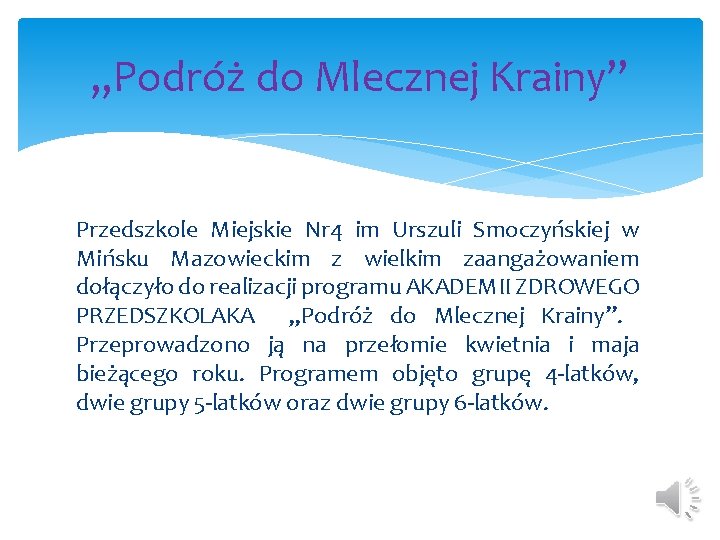 „Podróż do Mlecznej Krainy”

Przedszkole Miejskie Nr4 im Urszuli Smoczyńskiej w Mińsku Mazowieckim z wielkim zaangażowaniem dołączyło do realizacji programu AKADEMII ZDROWEGO PRZEDSZKOLAKA „Podróż do Mlecznej Krainy”. Przeprowadzono ją na przełomie kwietnia i maja bieżącego roku. Programem objęto grupę 4-latków, dwie grupy 5-latków oraz dwie grupy 6-latków.